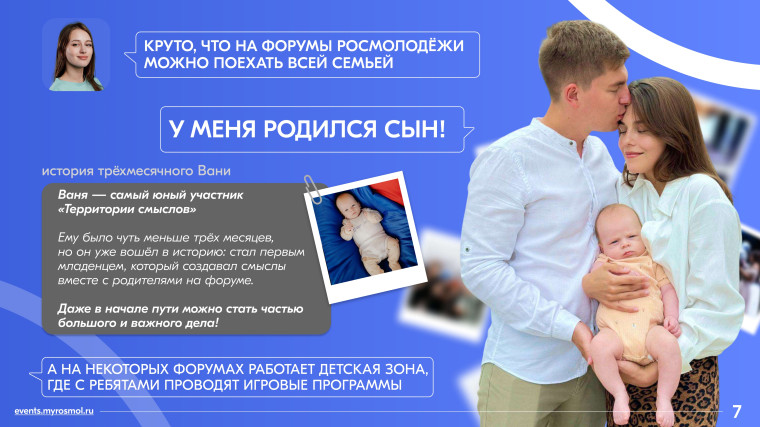 КРУТО, ЧТО НА ФОРУМЫ РОСМОЛОДЁЖИ МОЖНО ПОЕХАТЬ ВСЕЙ СЕМЬЕЙ

У МЕНЯ РОДИЛСЯ СЫН!

история трёхмесячного Вани

Ваня — самый юный участник «Территории смыслов»

Ему было чуть меньше трёх месяцев, но он уже вошёл в историю: стал первым младенцем, который создавал смыслы вместе с родителями на форуме.

Даже в начале пути можно стать частью большого и важного дела!

А НА НЕКОТОРЫХ ФОРУМАХ РАБОТАЕТ ДЕТСКАЯ ЗОНА, ГДЕ С РЕБЯТАМИ ПРОВОДЯТ ИГРОВЫЕ ПРОГРАММЫ

events.myrosmol.ru

7